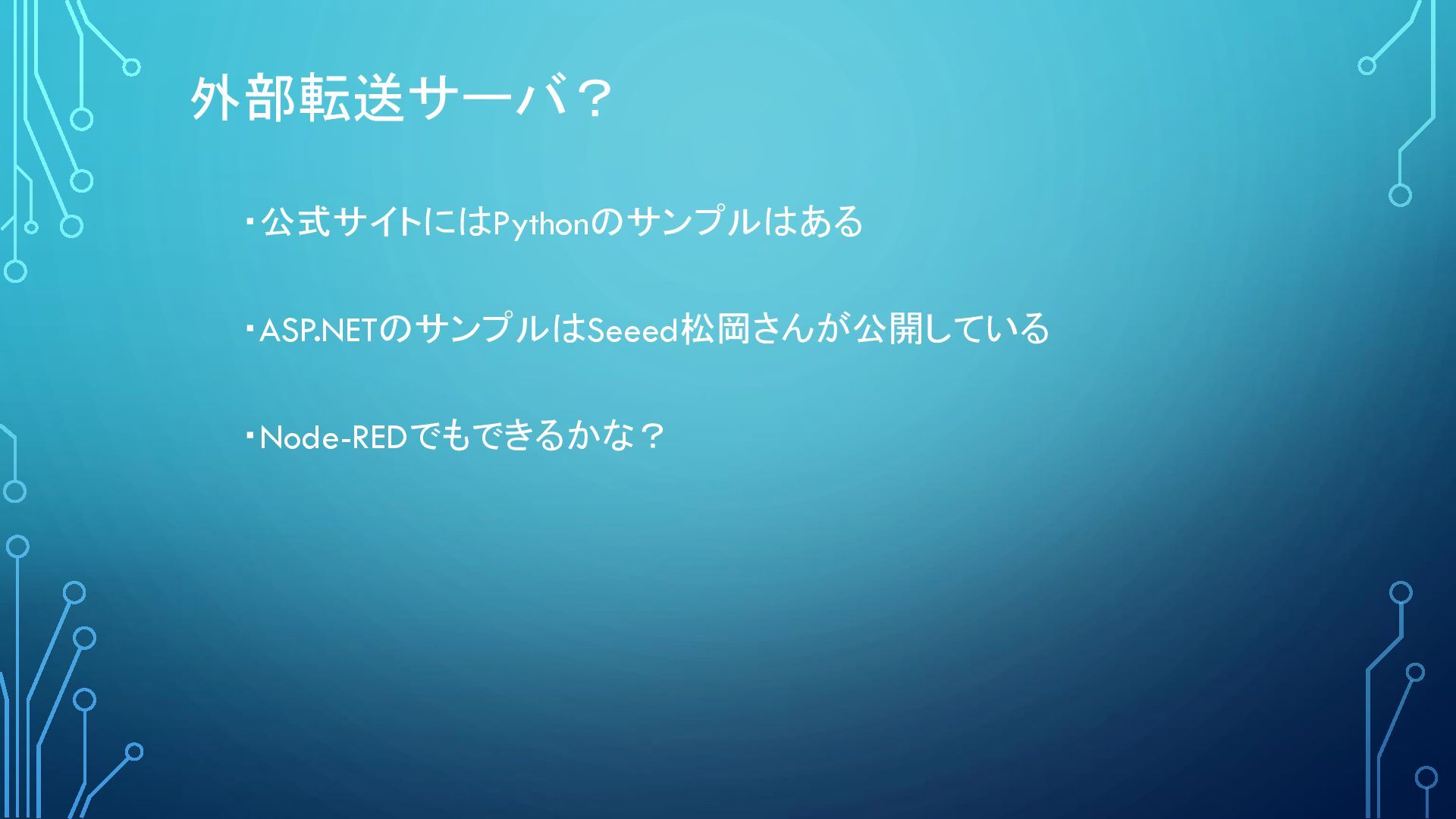 外部転送サーバ？

・公式サイトにはPythonのサンプルはある

・ASP.NETのサンプルはSeeed松岡さんが公開している

・Node-REDでもできるかな？